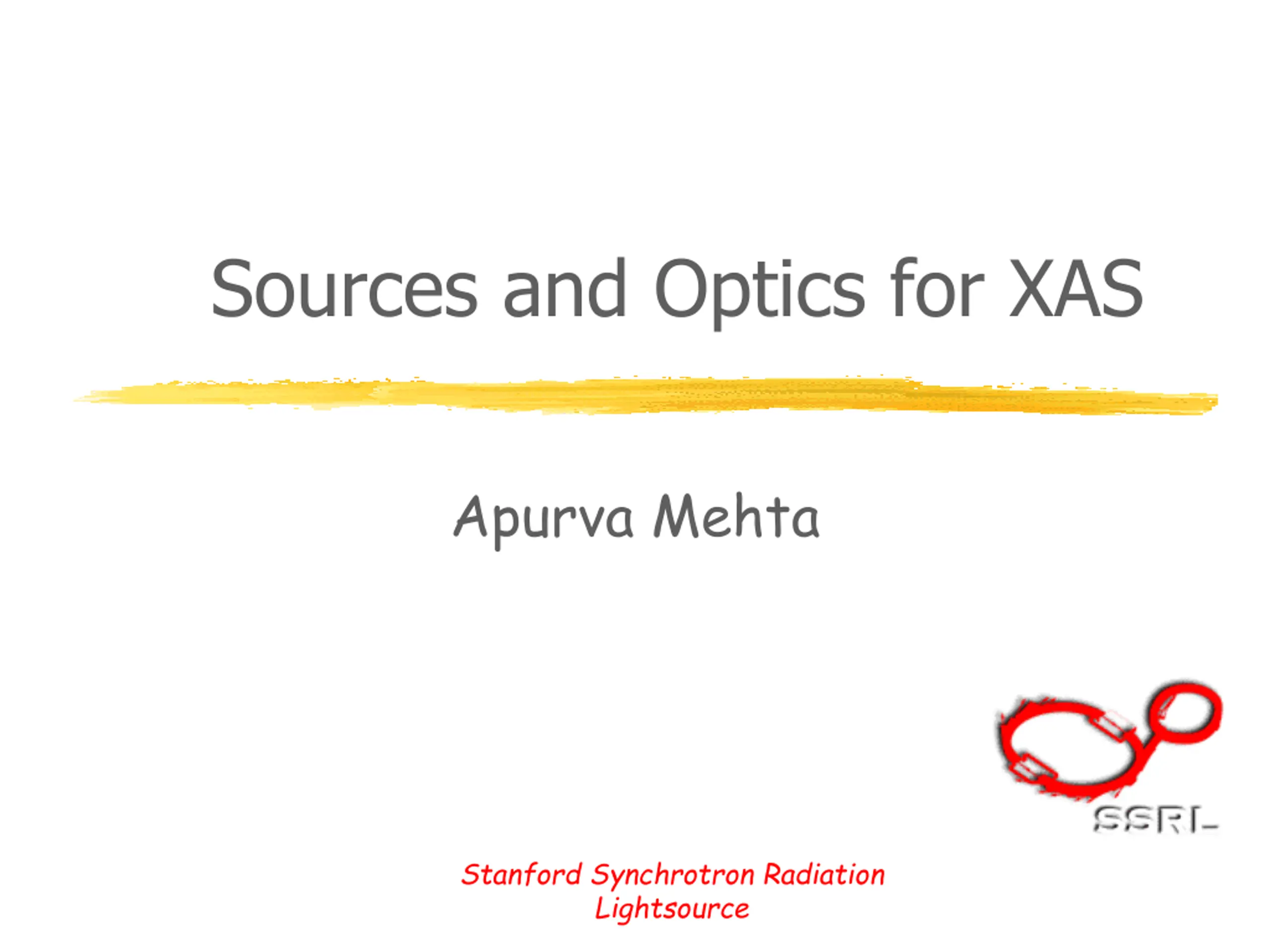 Sources and Optics for XAS

Apurva Mehta

SSRL

Stanford Synchrotron Radiation Lightsource